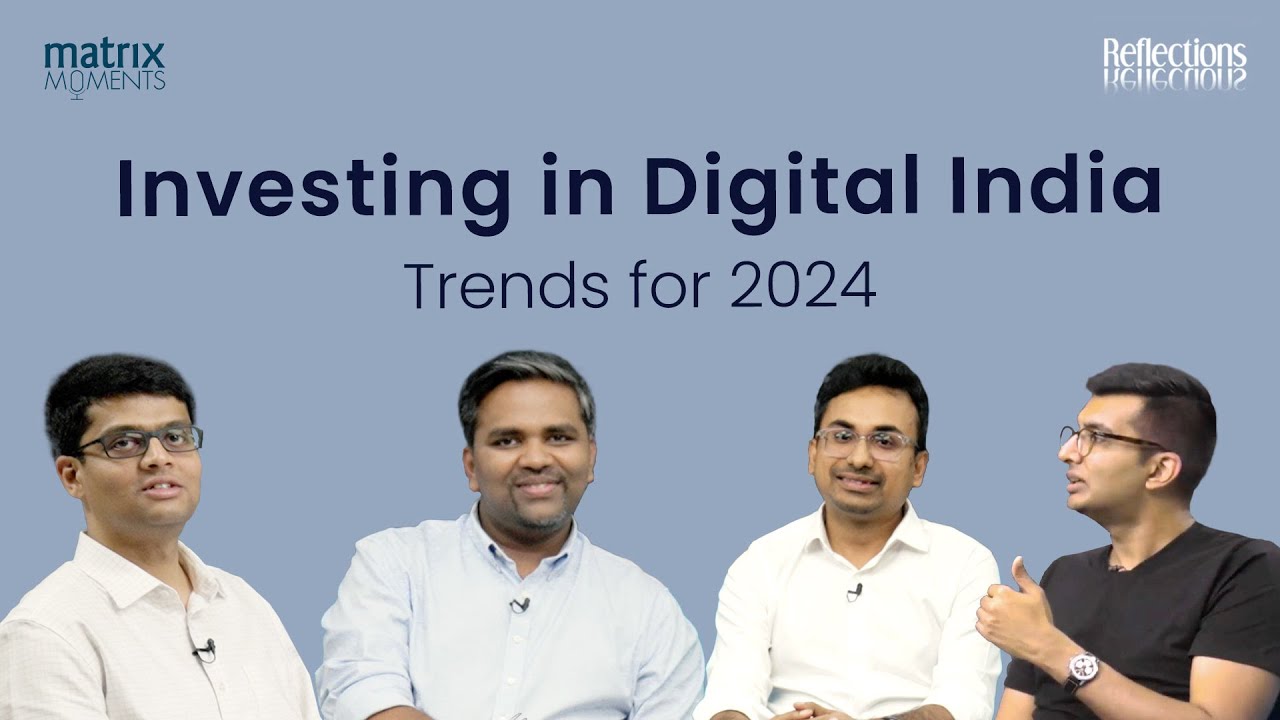 matrix MOMENTS

Reflections

Investing in Digital India

Trends for 2024